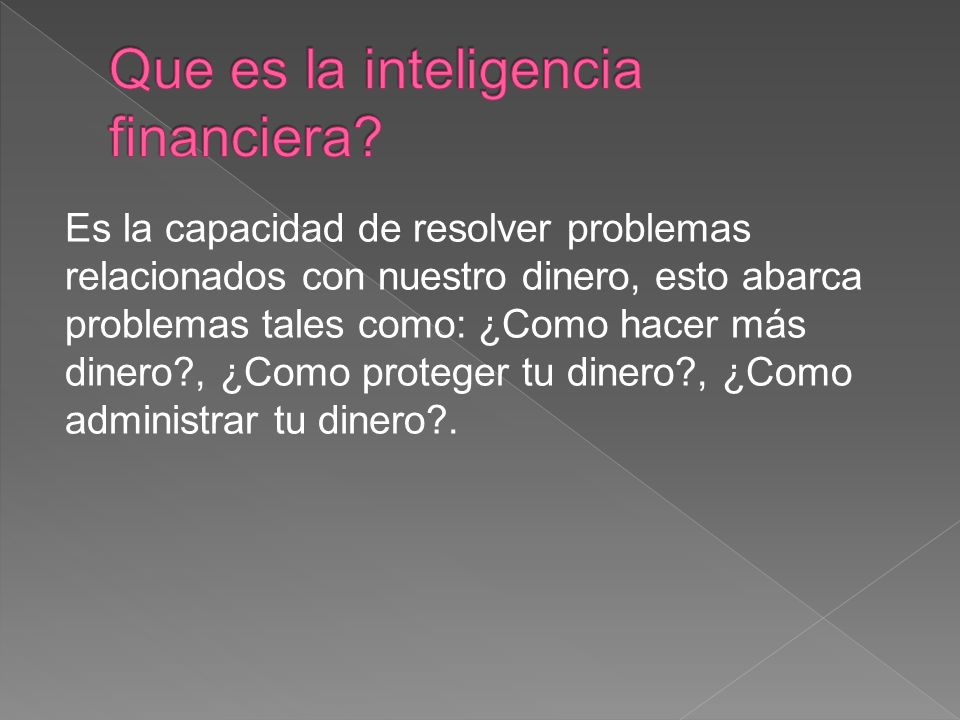 Que es la inteligencia financiera?

Es la capacidad de resolver problemas relacionados con nuestro dinero, esto abarca problemas tales como: ¿Como hacer más dinero?, ¿Como proteger tu dinero?, ¿Como administrar tu dinero?.